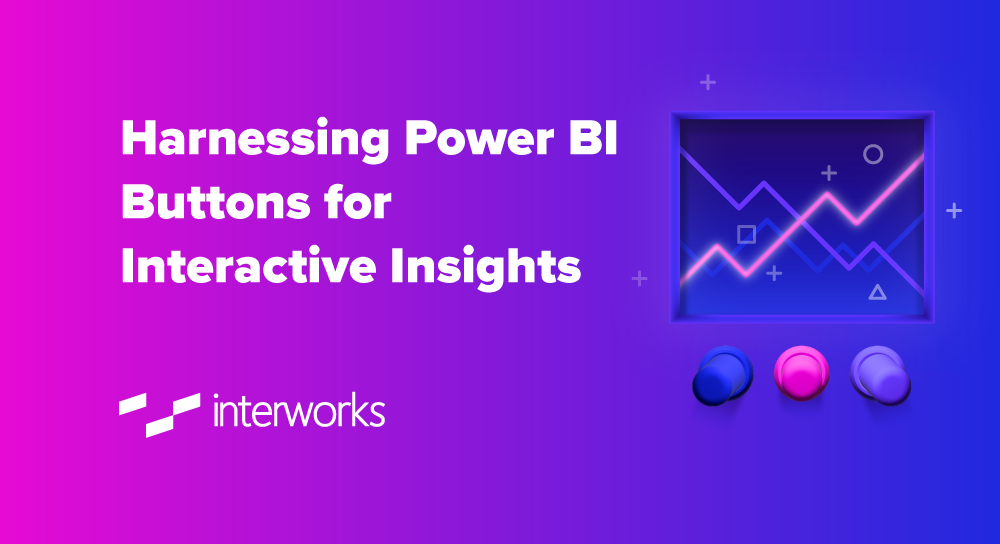 Harnessing Power BI Buttons for Interactive Insights

interworks